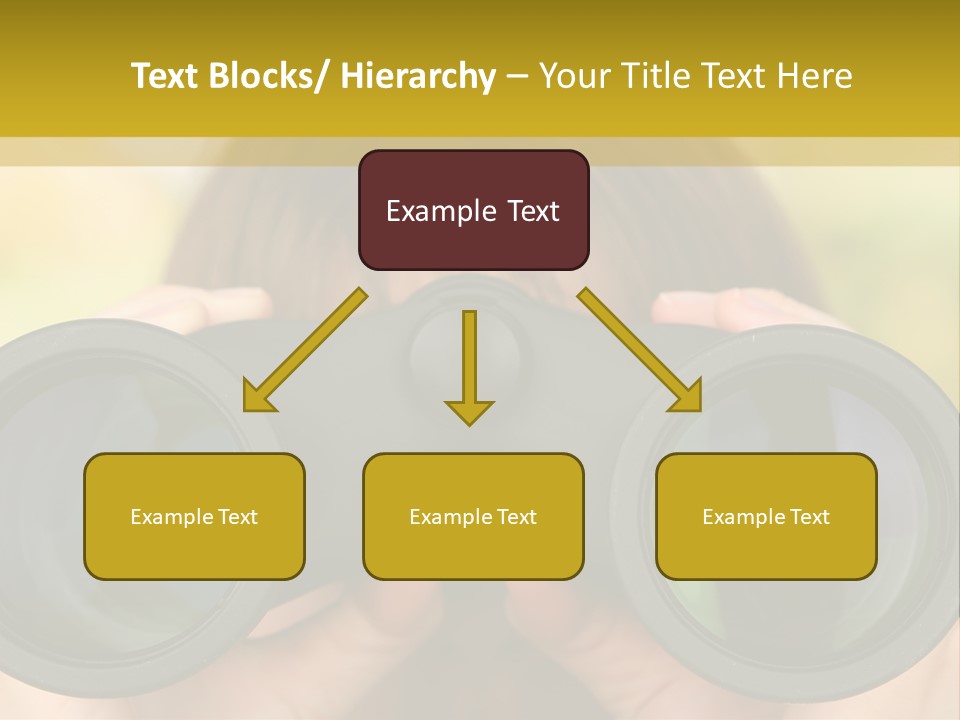 Text Blocks/ Hierarchy – Your Title Text Here

Example Text

Example Text

Example Text

Example Text